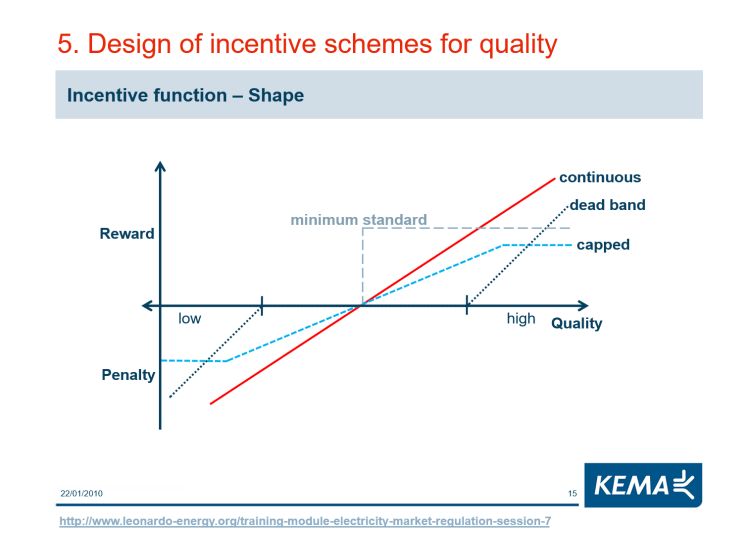 5. Design of incentive schemes for quality

Incentive function – Shape

continuous
dead band
minimum standard
Reward
capped
low
high
Quality
Penalty

22/01/2010
15
KEMA

http://www.leonardo-energy.org/training-module-electricity-market-regulation-session-7